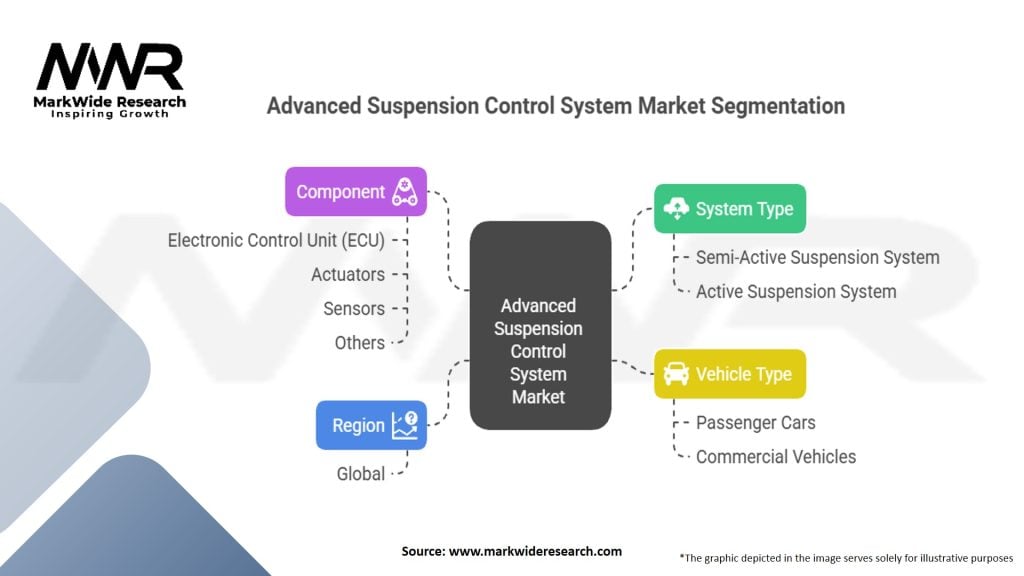 MWR
MarkWide Research
Inspiring Growth

Advanced Suspension Control System Market Segmentation

Component
Electronic Control Unit (ECU)
Actuators
Sensors
Others

Region
Global

Advanced Suspension Control System Market

System Type
Semi-Active Suspension System
Active Suspension System

Vehicle Type
Passenger Cars
Commercial Vehicles

Source: www.markwideresearch.com

*The graphic depicted in the image serves solely for illustrative purposes